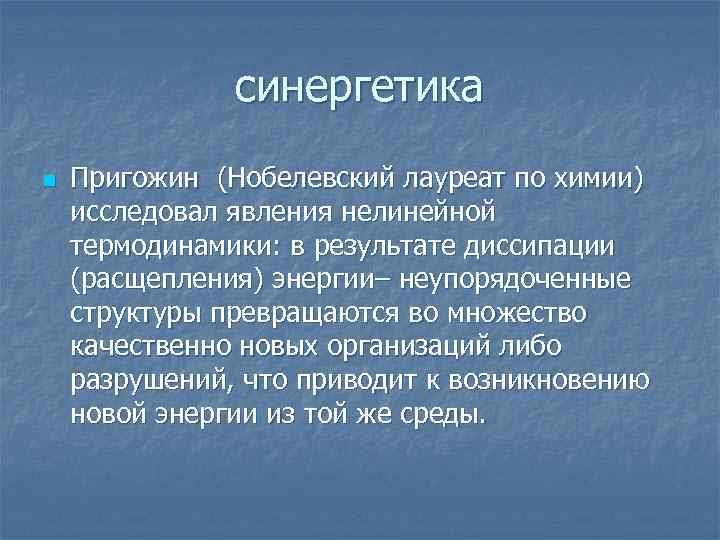 синергетика

Пригожин (Нобелевский лауреат по химии) исследовал явления нелинейной термодинамики: в результате диссипации (расщепления) энергии– неупорядоченные структуры превращаются во множество качественно новых организаций либо разрушений, что приводит к возникновению новой энергии из той же среды.